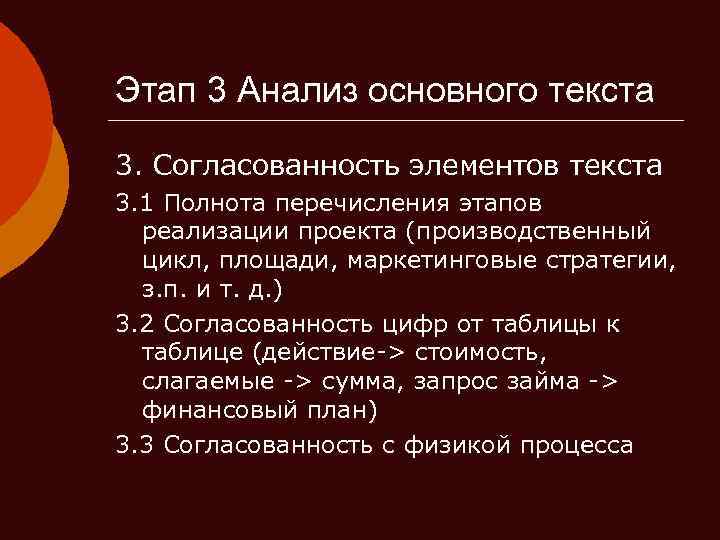 Этап 3 Анализ основного текста

3. Согласованность элементов текста

3.1 Полнота перечисления этапов реализации проекта (производственный цикл, площади, маркетинговые стратегии, з.п. и т. д.)

3.2 Согласованность цифр от таблицы к таблице (действие-> стоимость, слагаемые -> сумма, запрос займа -> финансовый план)

3.3 Согласованность с физикой процесса